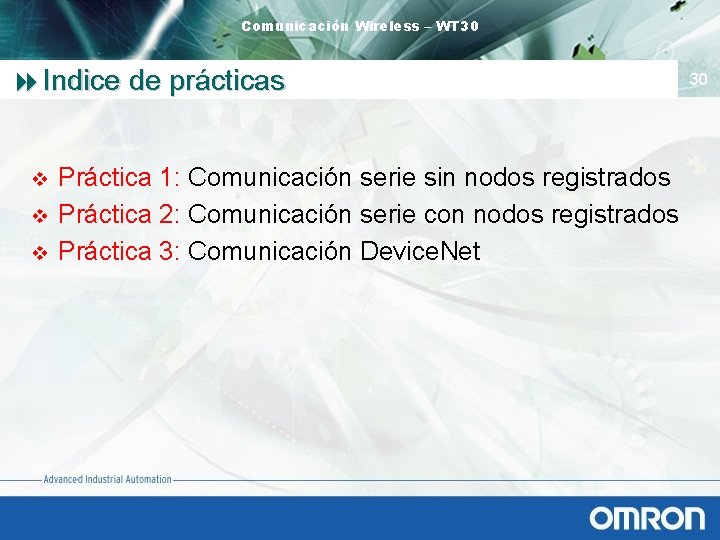 Comunicación Wireless – WT30

Indice de prácticas

30

Práctica 1: Comunicación serie sin nodos registrados
Práctica 2: Comunicación serie con nodos registrados
Práctica 3: Comunicación DeviceNet

Advanced Industrial Automation

OMRON